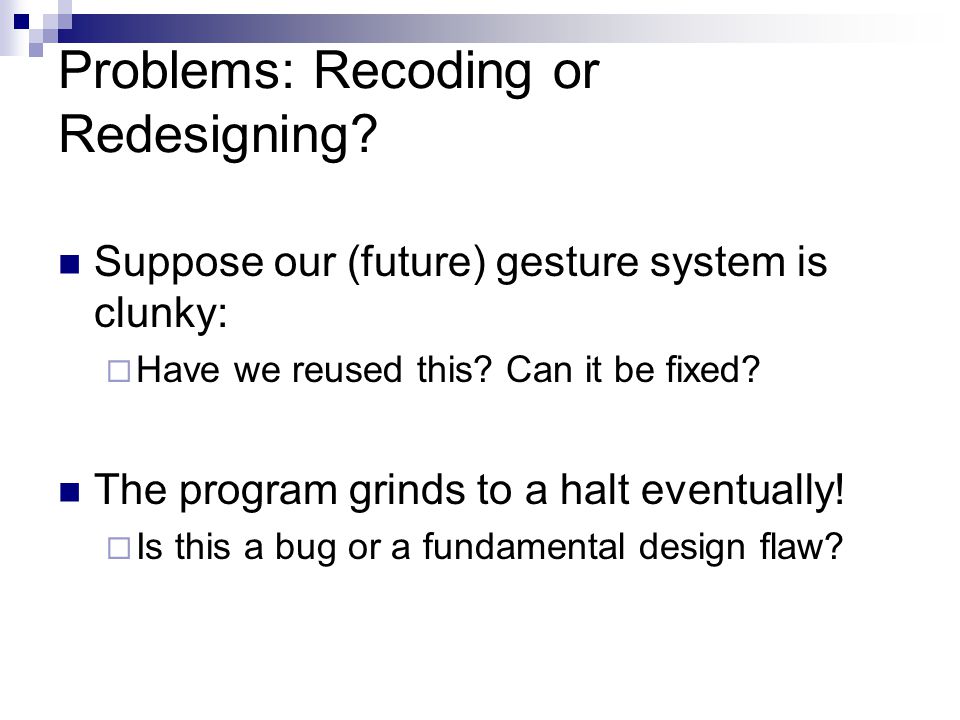 Problems: Recoding or Redesigning?

Suppose our (future) gesture system is clunky:

Have we reused this? Can it be fixed?

The program grinds to a halt eventually!

Is this a bug or a fundamental design flaw?